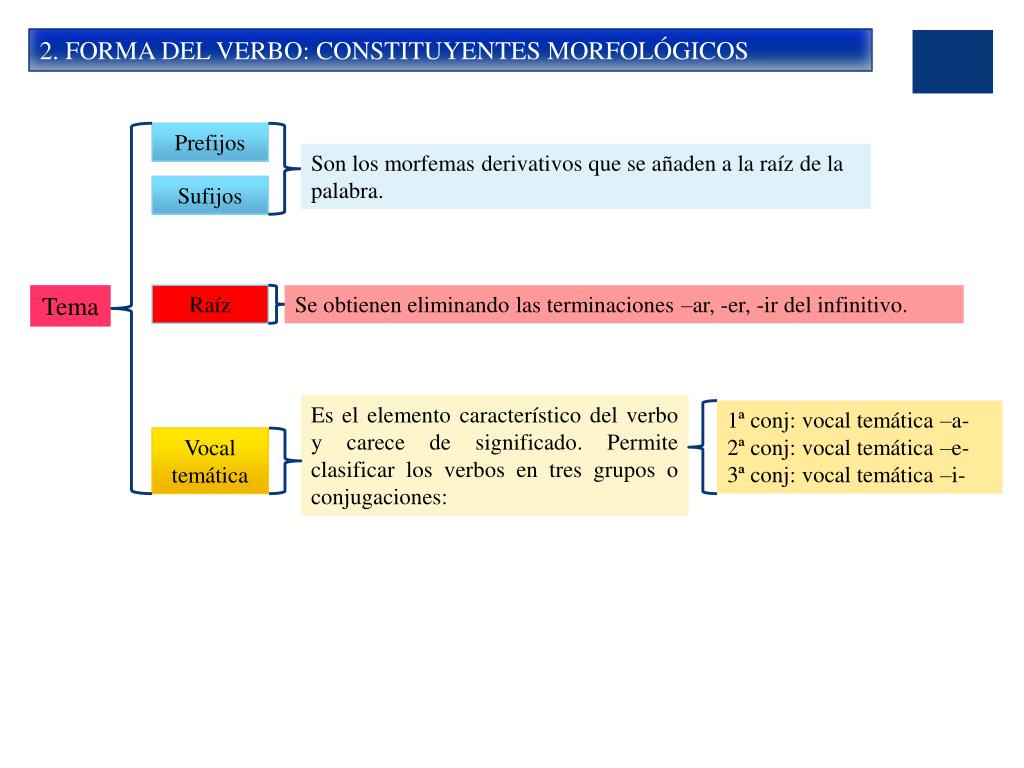 2. FORMA DEL VERBO: CONSTITUYENTES MORFOLÓGICOS

Tema

Prefijos

Sufijos

Son los morfemas derivativos que se añaden a la raíz de la palabra.

Raíz

Se obtienen eliminando las terminaciones –ar, -er, -ir del infinitivo.

Vocal temática

Es el elemento característico del verbo y carece de significado. Permite clasificar los verbos en tres grupos o conjugaciones:

1ª conj: vocal temática –a-
2ª conj: vocal temática –e-
3ª conj: vocal temática –i-